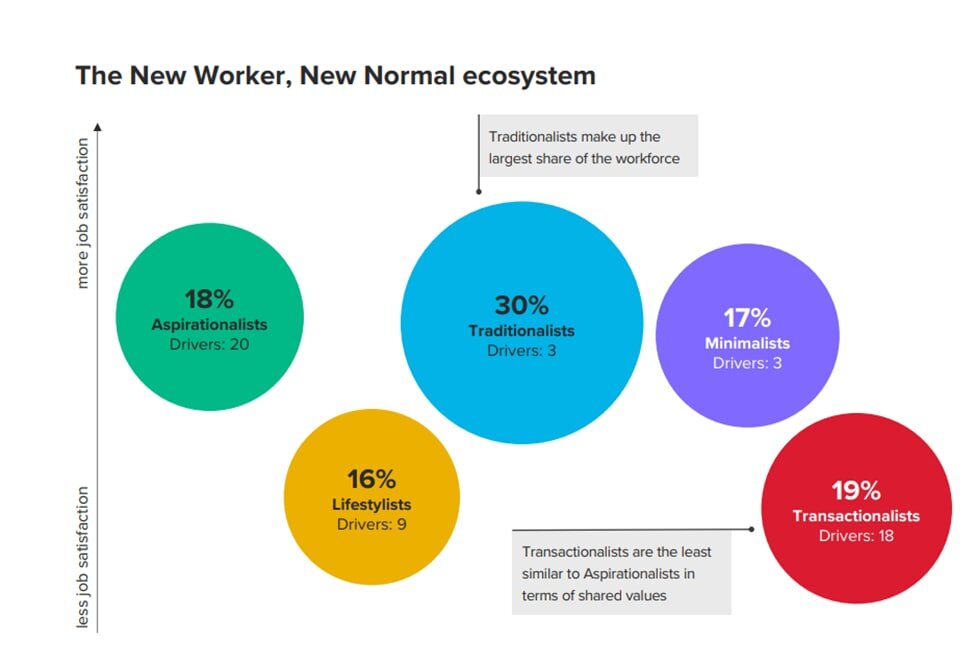 The New Worker, New Normal ecosystem

more job satisfaction

less job satisfaction

Traditionalists make up the largest share of the workforce

18%
Aspirationalists
Drivers: 20

30%
Traditionalists
Drivers: 3

17%
Minimalists
Drivers: 3

16%
Lifestylists
Drivers: 9

19%
Transactionalists
Drivers: 18

Transactionalists are the least similar to Aspirationalists in terms of shared values